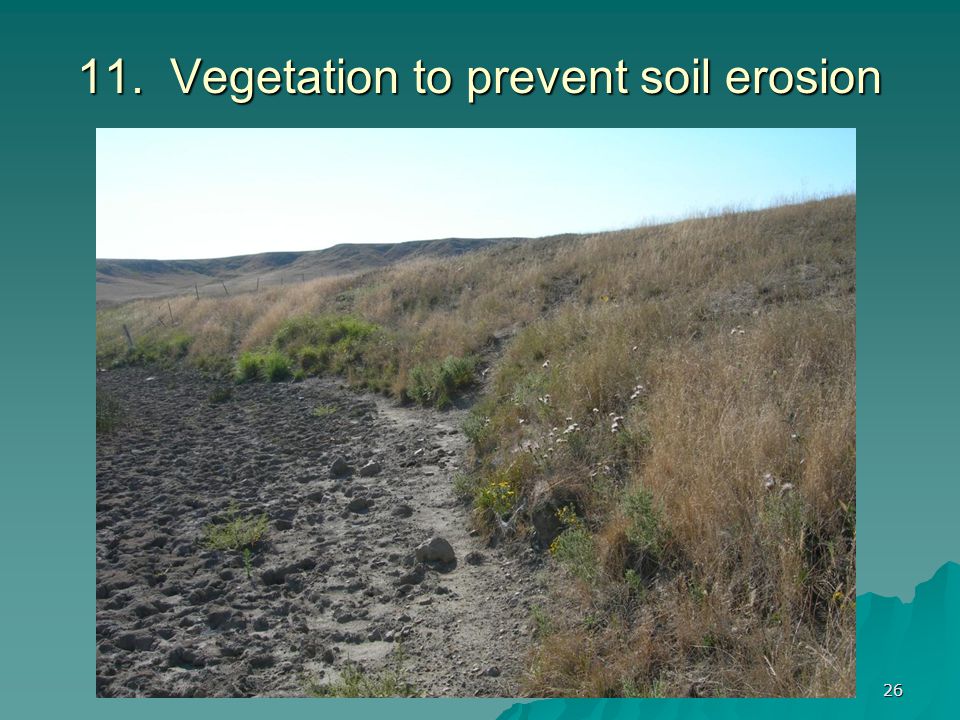 11. Vegetation to prevent soil erosion

26